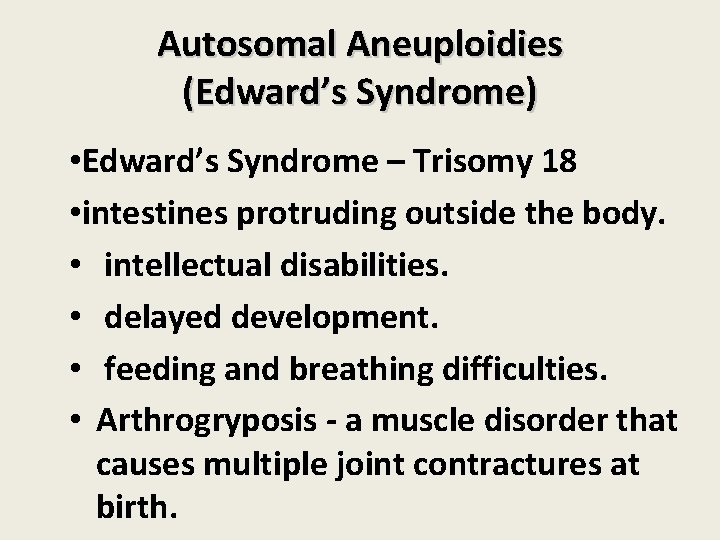 Autosomal Aneuploidies
(Edward’s Syndrome)

•Edward’s Syndrome – Trisomy 18
•intestines protruding outside the body.
• intellectual disabilities.
• delayed development.
• feeding and breathing difficulties.
• Arthrogryposis - a muscle disorder that causes multiple joint contractures at birth.